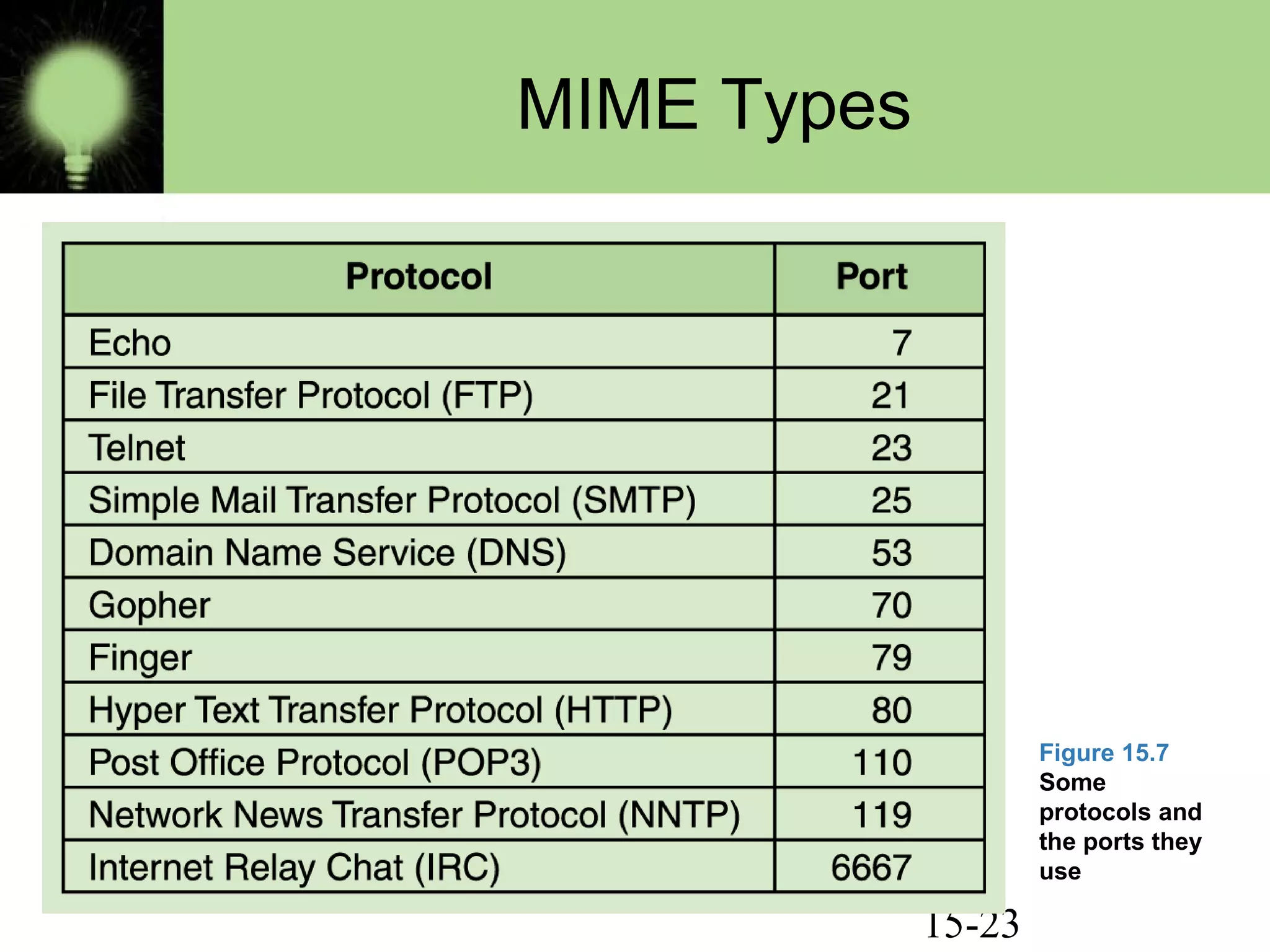 MIME Types

| Protocol | Port |
|---|---|
| Echo | 7 |
| File Transfer Protocol (FTP) | 21 |
| Telnet | 23 |
| Simple Mail Transfer Protocol (SMTP) | 25 |
| Domain Name Service (DNS) | 53 |
| Gopher | 70 |
| Finger | 79 |
| Hyper Text Transfer Protocol (HTTP) | 80 |
| Post Office Protocol (POP3) | 110 |
| Network News Transfer Protocol (NNTP) | 119 |
| Internet Relay Chat (IRC) | 6667 |

Figure 15.7
Some protocols and the ports they use

15-23